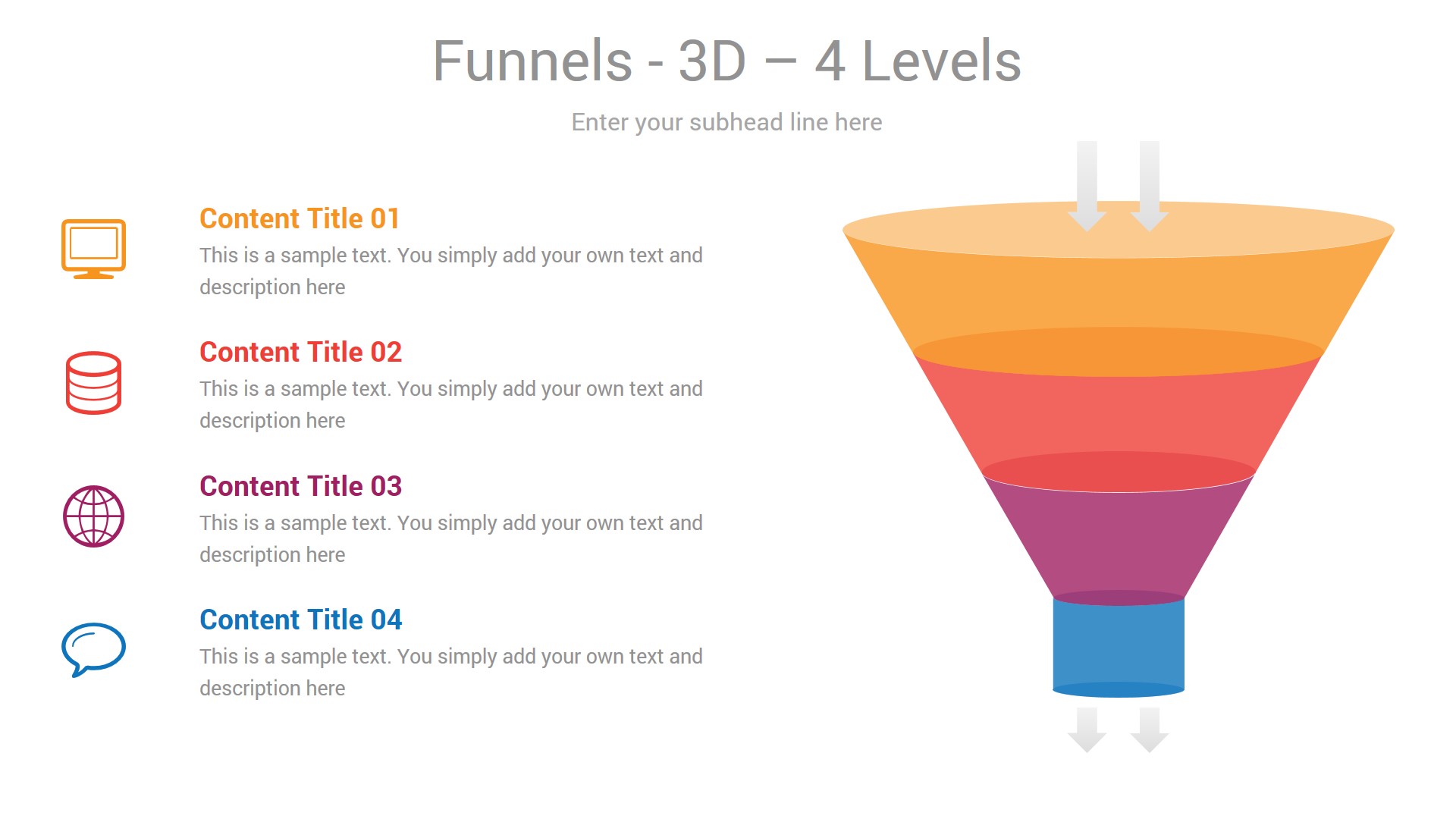 Funnels - 3D – 4 Levels

Enter your subhead line here

Content Title 01

This is a sample text. You simply add your own text and description here

Content Title 02

This is a sample text. You simply add your own text and description here

Content Title 03

This is a sample text. You simply add your own text and description here

Content Title 04

This is a sample text. You simply add your own text and description here